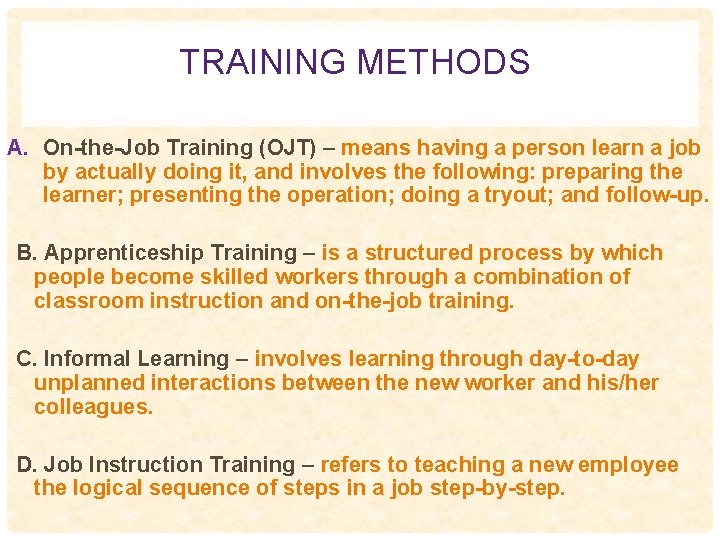 TRAINING METHODS

A. On-the-Job Training (OJT) – means having a person learn a job by actually doing it, and involves the following: preparing the learner; presenting the operation; doing a tryout; and follow-up.

B. Apprenticeship Training – is a structured process by which people become skilled workers through a combination of classroom instruction and on-the-job training.

C. Informal Learning – involves learning through day-to-day unplanned interactions between the new worker and his/her colleagues.

D. Job Instruction Training – refers to teaching a new employee the logical sequence of steps in a job step-by-step.